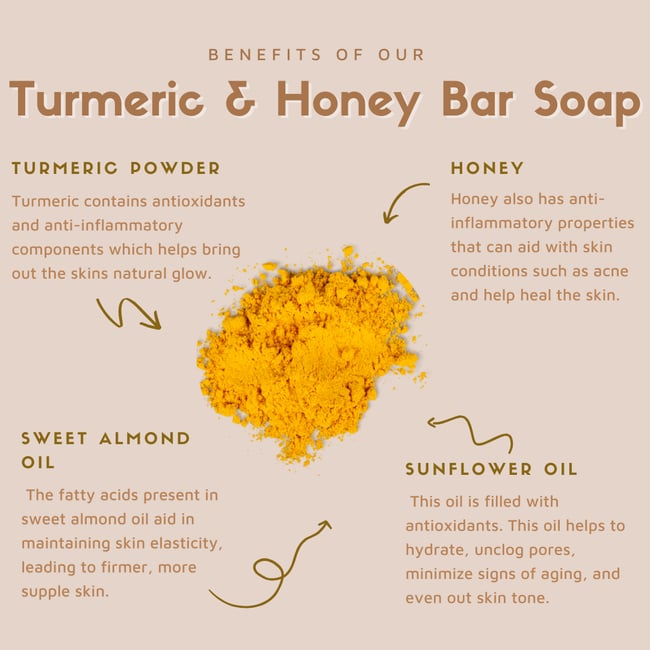 BENEFITS OF OUR

Turmeric & Honey Bar Soap

TURMERIC POWDER

Turmeric contains antioxidants and anti-inflammatory components which helps bring out the skins natural glow.

HONEY

Honey also has anti-inflammatory properties that can aid with skin conditions such as acne and help heal the skin.

SWEET ALMOND OIL

The fatty acids present in sweet almond oil aid in maintaining skin elasticity, leading to firmer, more supple skin.

SUNFLOWER OIL

This oil is filled with antioxidants. This oil helps to hydrate, unclog pores, minimize signs of aging, and even out skin tone.